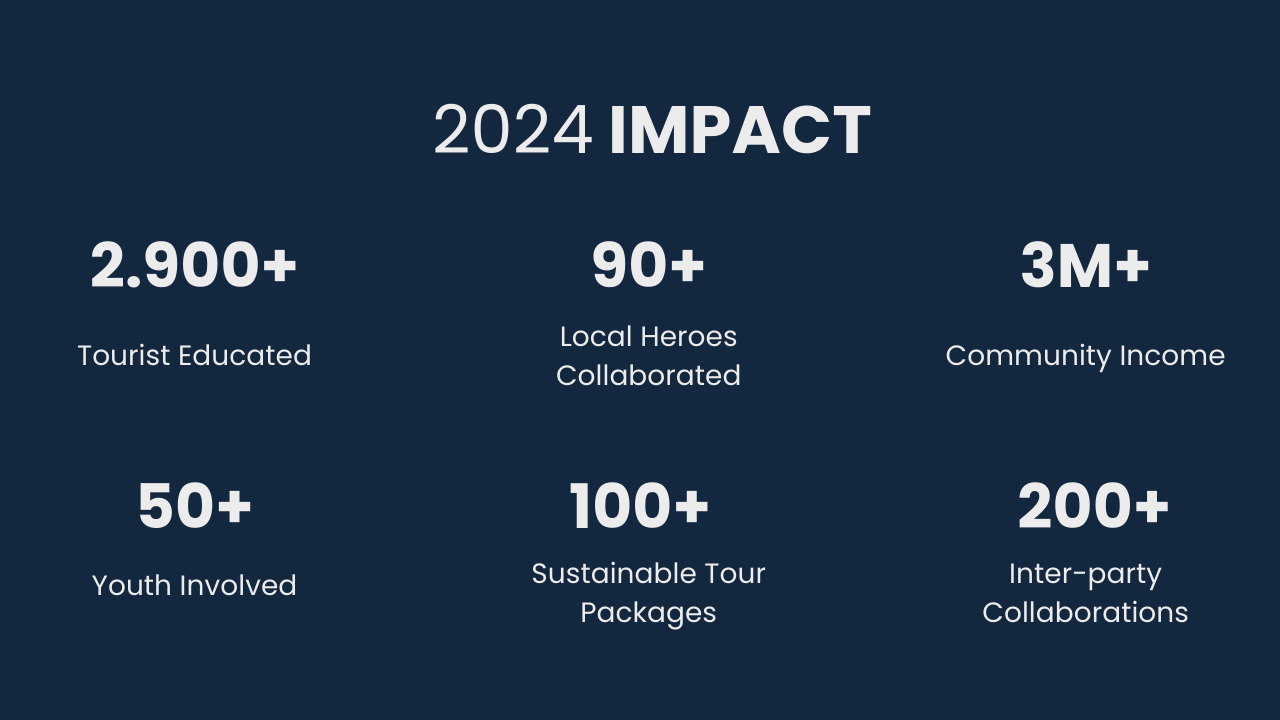 2024 IMPACT

2.900+

Tourist Educated

90+

Local Heroes Collaborated

3M+

Community Income

50+

Youth Involved

100+

Sustainable Tour Packages

200+

Inter-party Collaborations